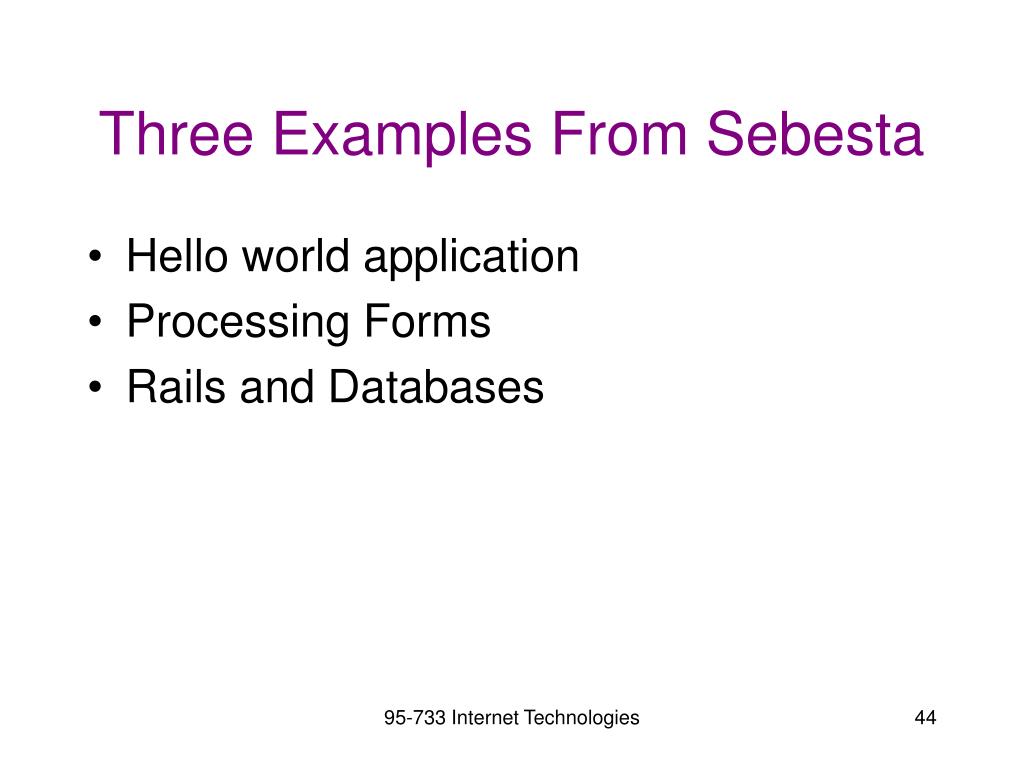 Three Examples From Sebesta

• Hello world application
• Processing Forms
• Rails and Databases

95-733 Internet Technologies

44